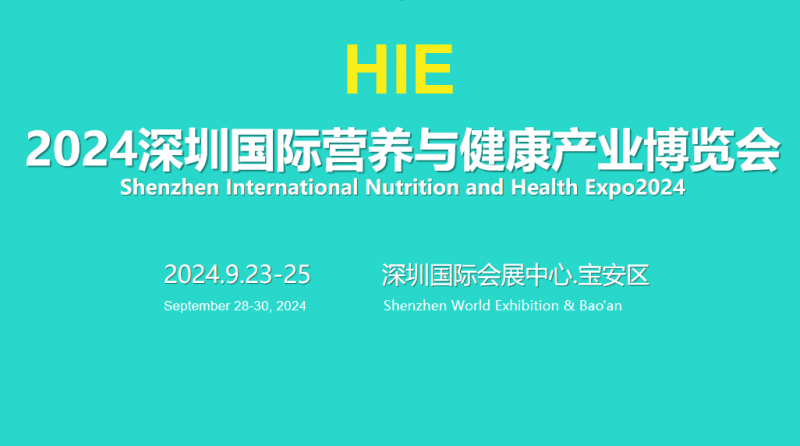 HIE

2024深圳国际营养与健康产业博览会

Shenzhen International Nutrition and Health Expo2024

2024.9.23-25

September 28-30, 2024

深圳国际会展中心.宝安区

Shenzhen World Exhibition & Bao'an